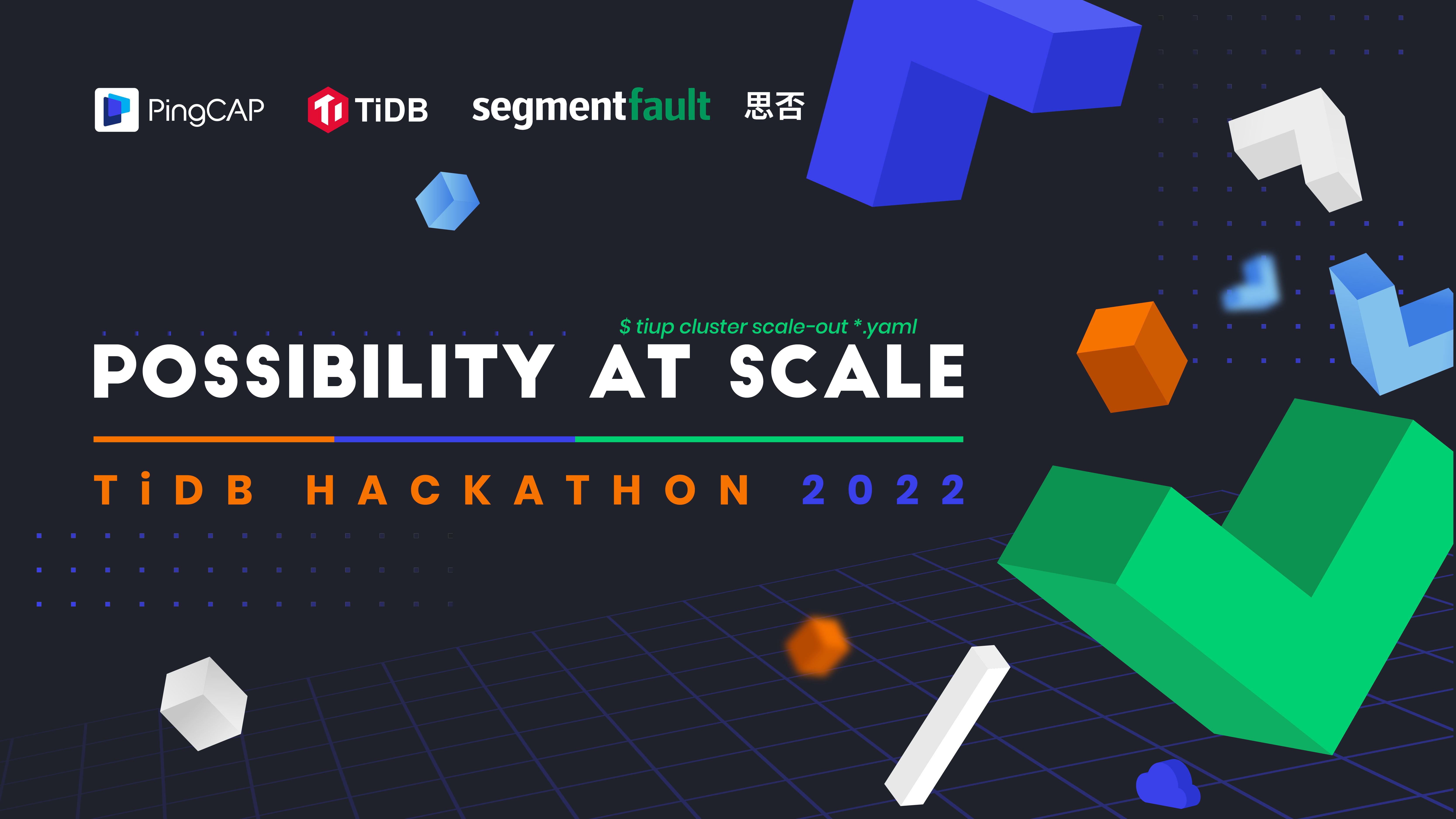 PingCAP TiDB segmentfault 思否

$ tiup cluster scale-out *.yaml

POSSIBILITY AT SCALE

TiDB HACKATHON 2022